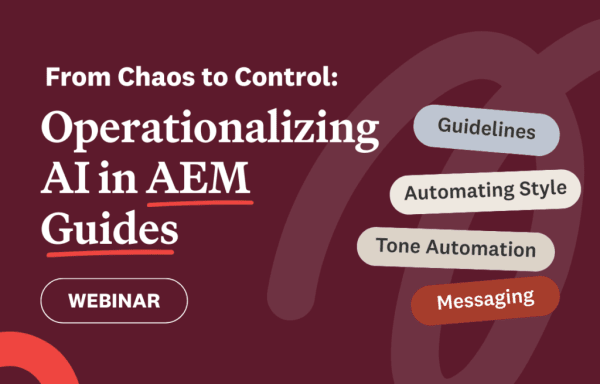 From Chaos to Control:

Operationalizing AI in AEM Guides

WEBINAR

Guidelines

Automating Style

Tone Automation

Messaging